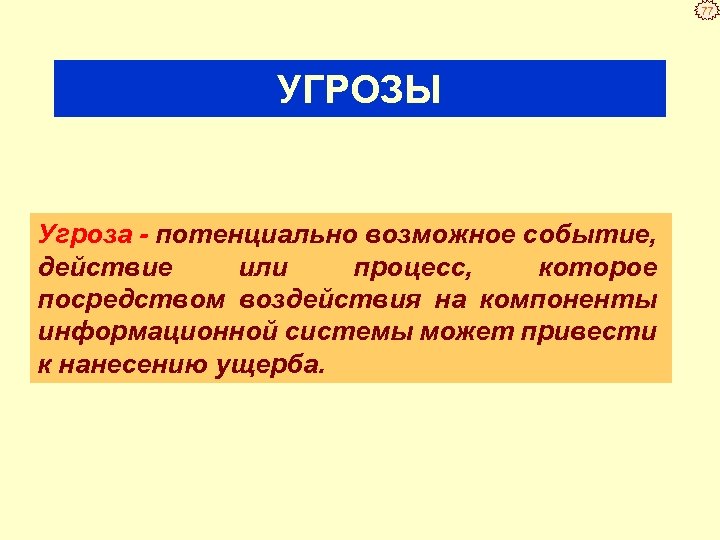 77

УГРОЗЫ

Угроза - потенциально возможное событие, действие или процесс, которое посредством воздействия на компоненты информационной системы может привести к нанесению ущерба.